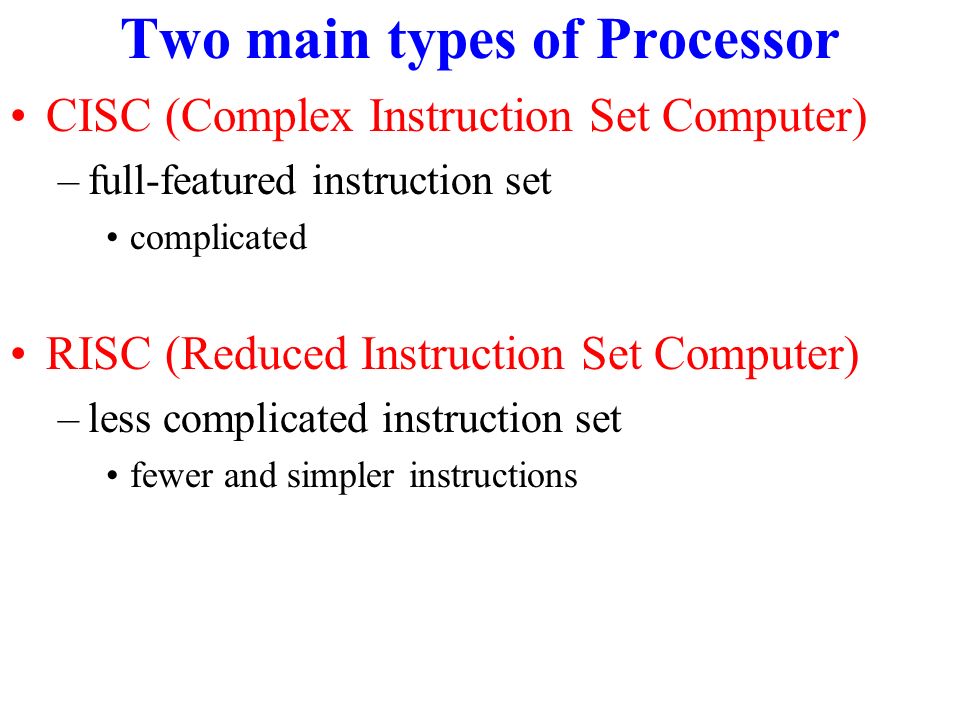 Two main types of Processor

• CISC (Complex Instruction Set Computer)
– full-featured instruction set
• complicated

• RISC (Reduced Instruction Set Computer)
– less complicated instruction set
• fewer and simpler instructions